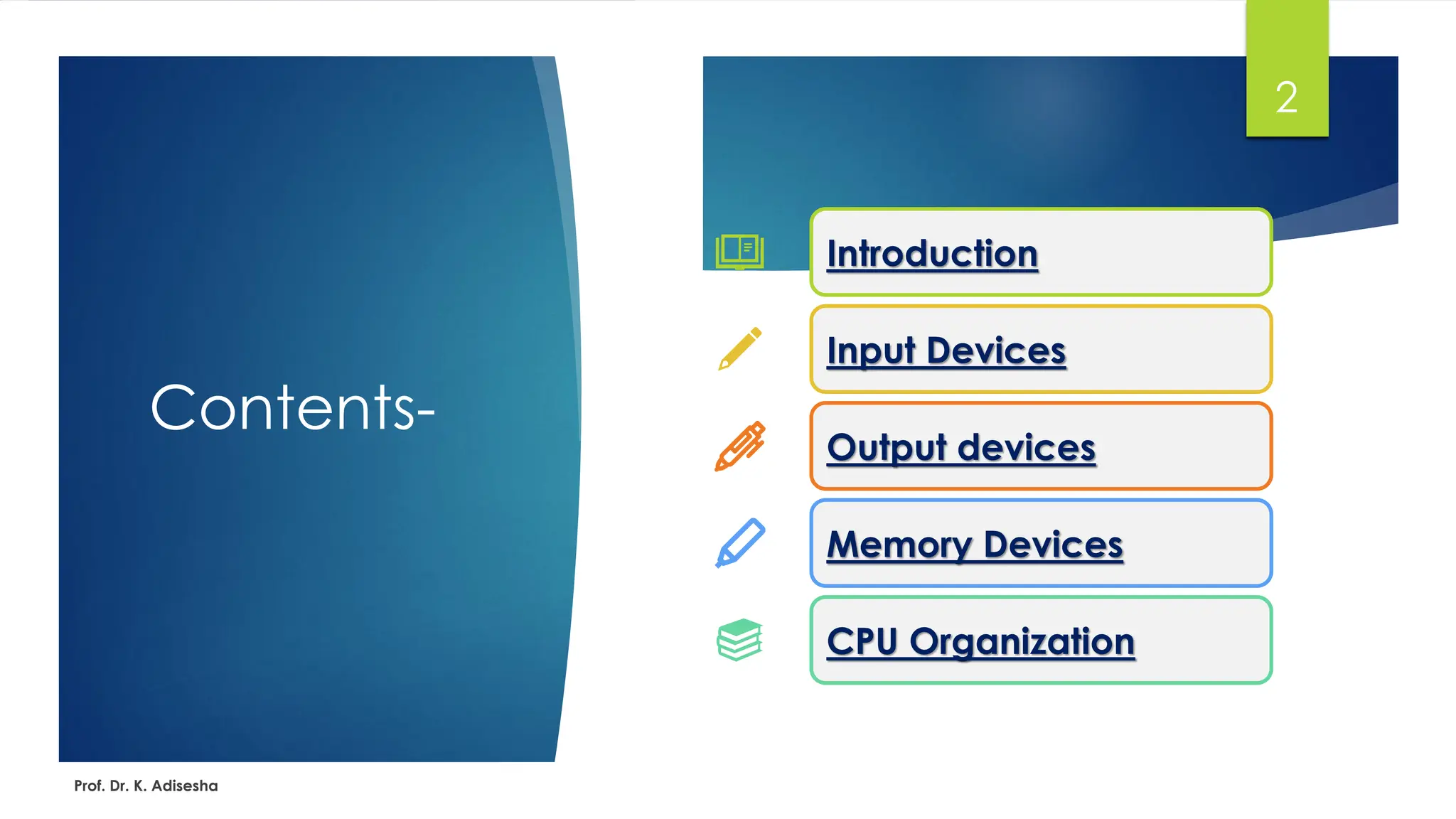 Contents-

2

Introduction

Input Devices

Output devices

Memory Devices

CPU Organization

Prof. Dr. K. Adisesha